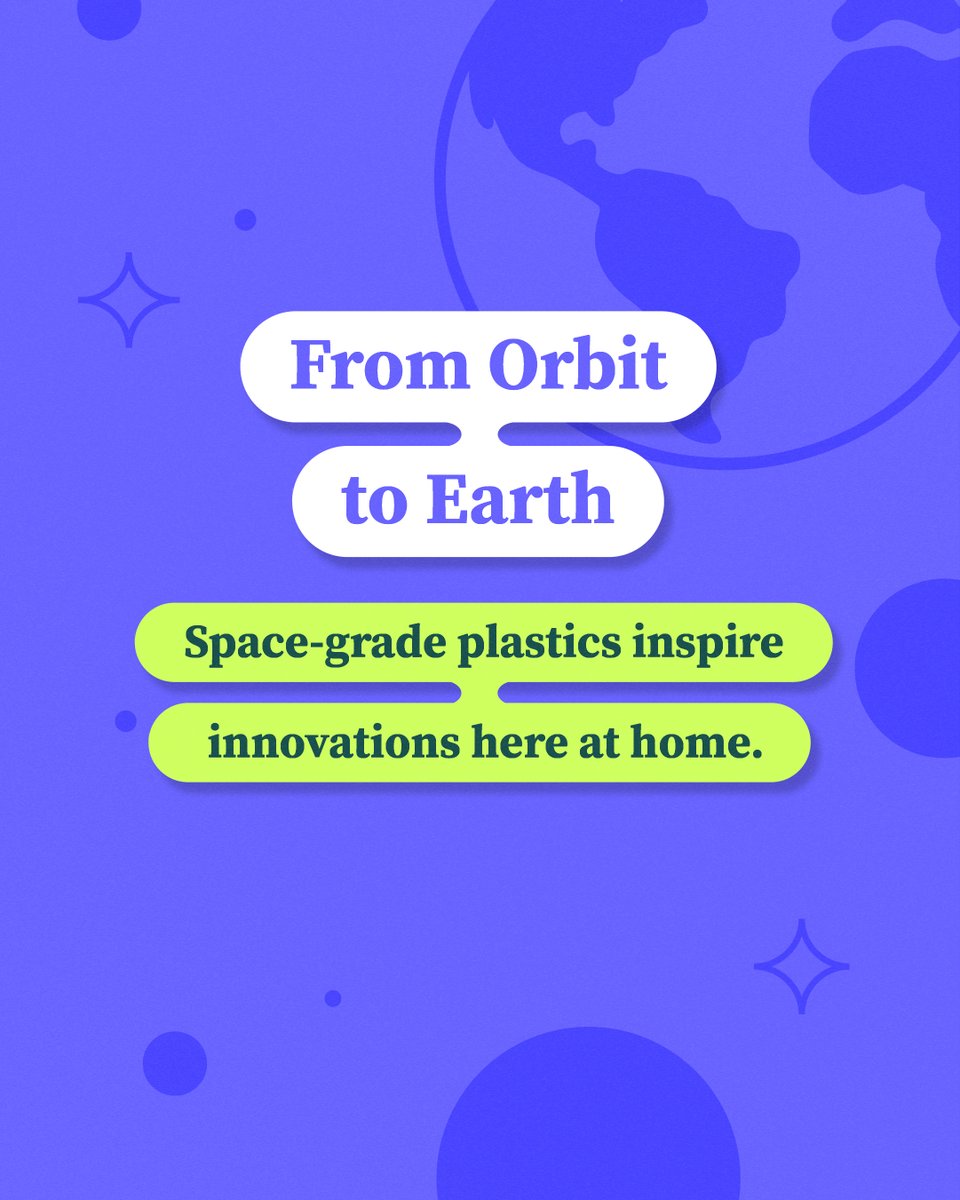 From Orbit to Earth

Space-grade plastics inspire innovations here at home.